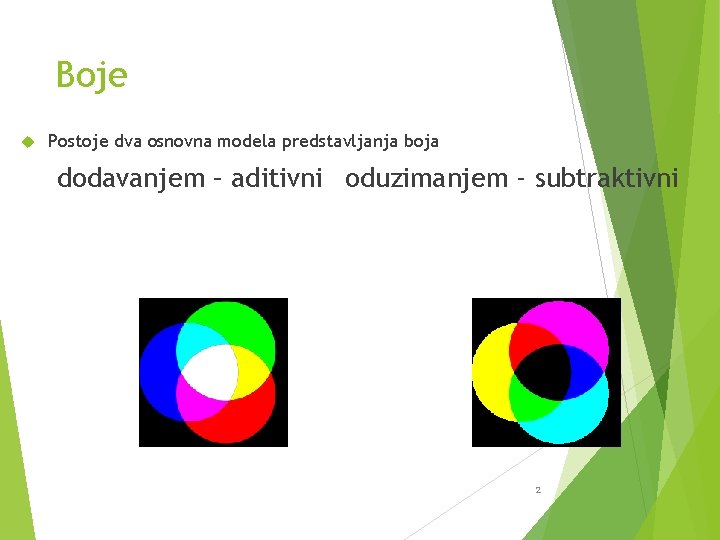 Boje

Postoje dva osnovna modela predstavljanja boja

dodavanjem – aditivni   oduzimanjem – subtraktivni

2